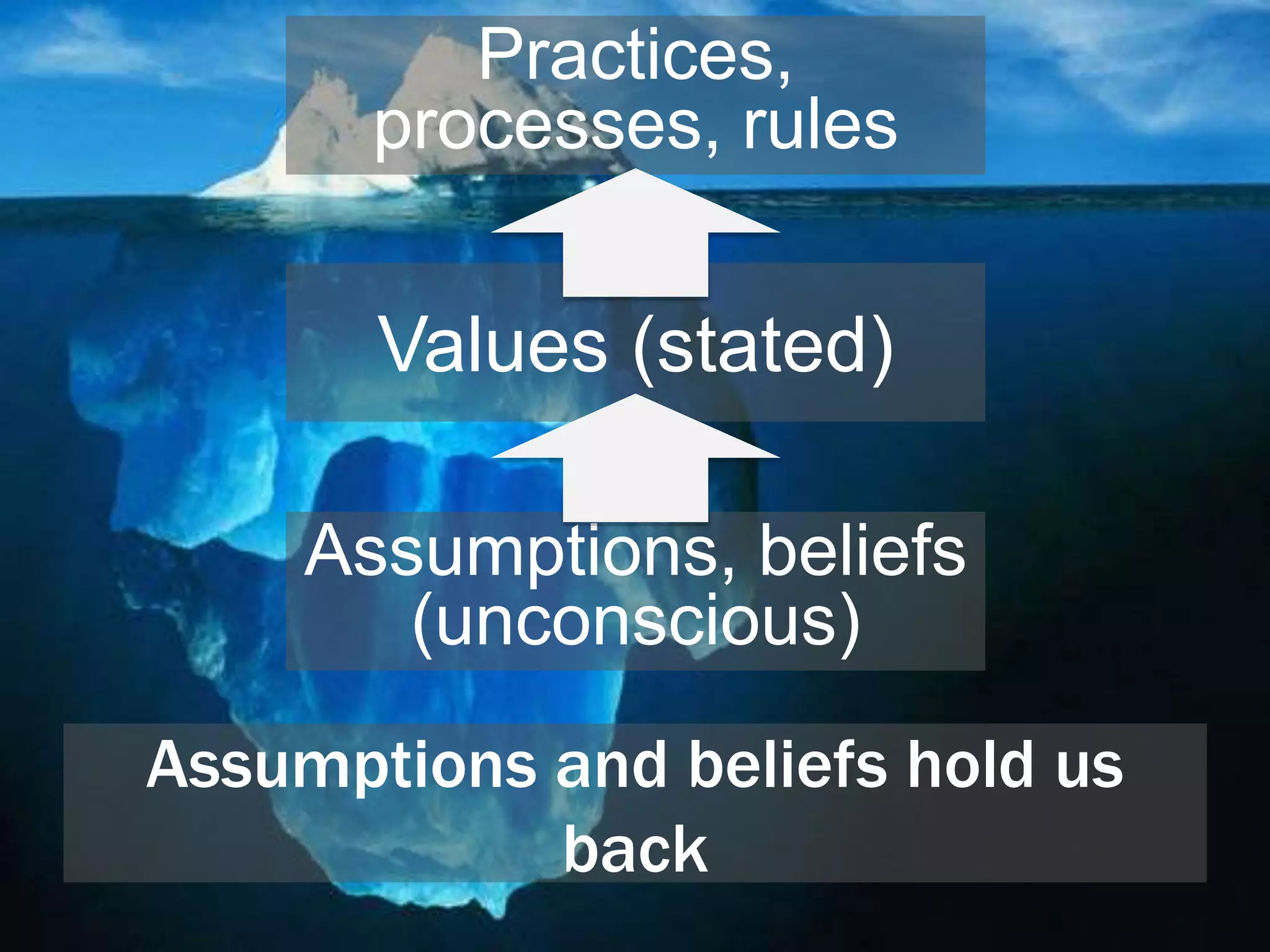 Practices, processes, rules

Values (stated)

Assumptions, beliefs (unconscious)

Assumptions and beliefs hold us back